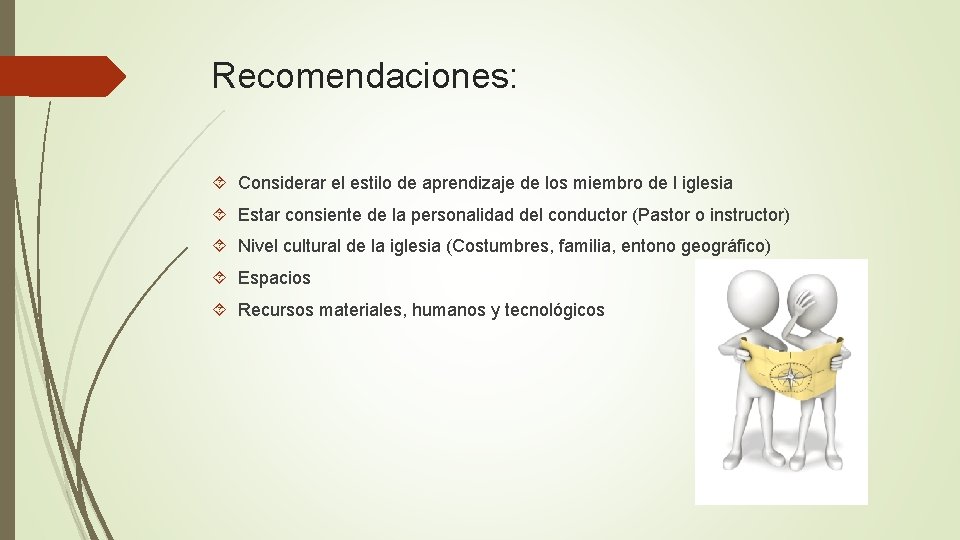 Recomendaciones:

Considerar el estilo de aprendizaje de los miembro de l iglesia

Estar consiente de la personalidad del conductor (Pastor o instructor)

Nivel cultural de la iglesia (Costumbres, familia, entono geográfico)

Espacios

Recursos materiales, humanos y tecnológicos